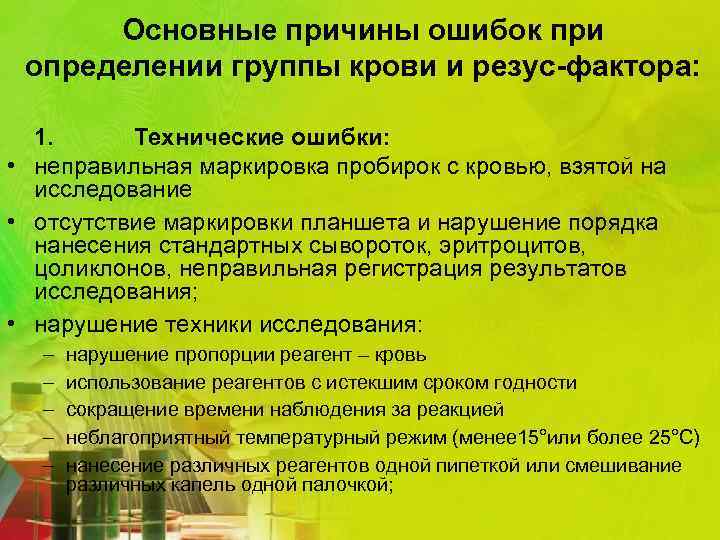 Основные причины ошибок при определении группы крови и резус-фактора:

1. Технические ошибки:

• неправильная маркировка пробирок с кровью, взятой на исследование

• отсутствие маркировки планшета и нарушение порядка нанесения стандартных сывороток, эритроцитов, цоликлонов, неправильная регистрация результатов исследования;

• нарушение техники исследования:
– нарушение пропорции реагент – кровь
– использование реагентов с истекшим сроком годности
– сокращение времени наблюдения за реакцией
– неблагоприятный температурный режим (менее15°или более 25°С)
– нанесение различных реагентов одной пипеткой или смешивание различных капель одной палочкой;